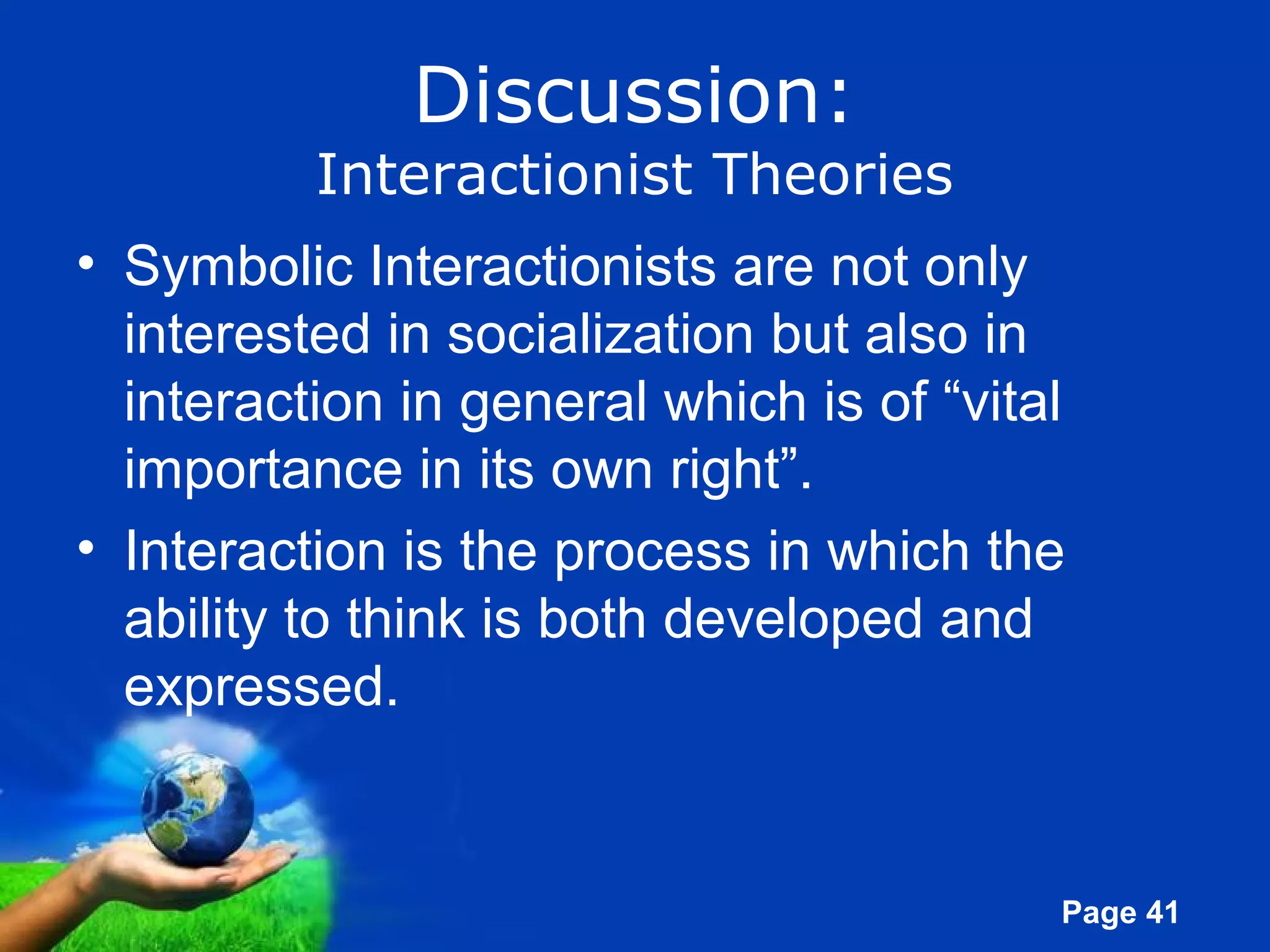 Discussion:
Interactionist Theories

• Symbolic Interactionists are not only interested in socialization but also in interaction in general which is of “vital importance in its own right”.
• Interaction is the process in which the ability to think is both developed and expressed.

Page 41